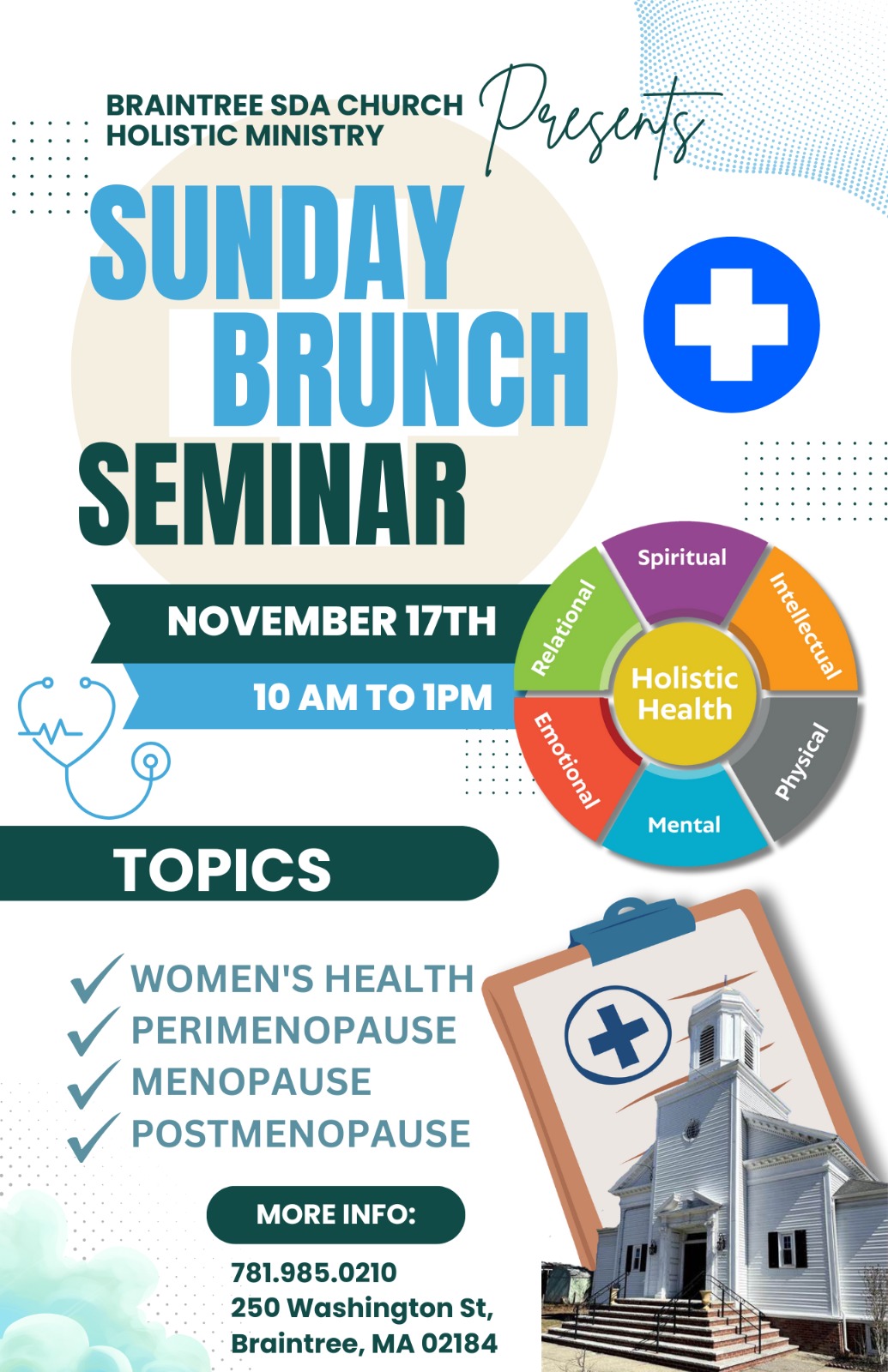 BRAINTREE SDA CHURCH HOLISTIC MINISTRY

Presents

SUNDAY BRUNCH SEMINAR

NOVEMBER 17TH

10 AM TO 1PM

Spiritual
Intellectual
Physical
Mental
Emotional
Relational
Holistic Health

TOPICS

WOMEN'S HEALTH
PERIMENOPAUSE
MENOPAUSE
POSTMENOPAUSE

MORE INFO:

781.985.0210
250 Washington St, Braintree, MA 02184